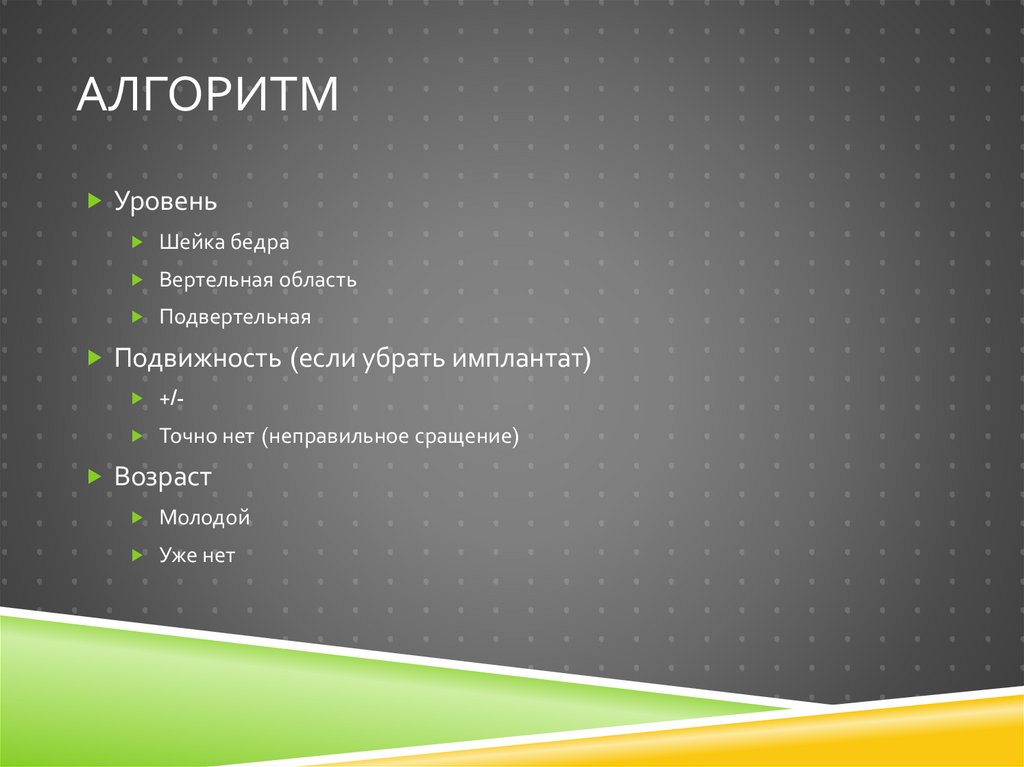 АЛГОРИТМ

Уровень

Шейка бедра

Вертельная область

Подвертельная

Подвижность (если убрать имплантат)

+/-

Точно нет (неправильное сращение)

Возраст

Молодой

Уже нет